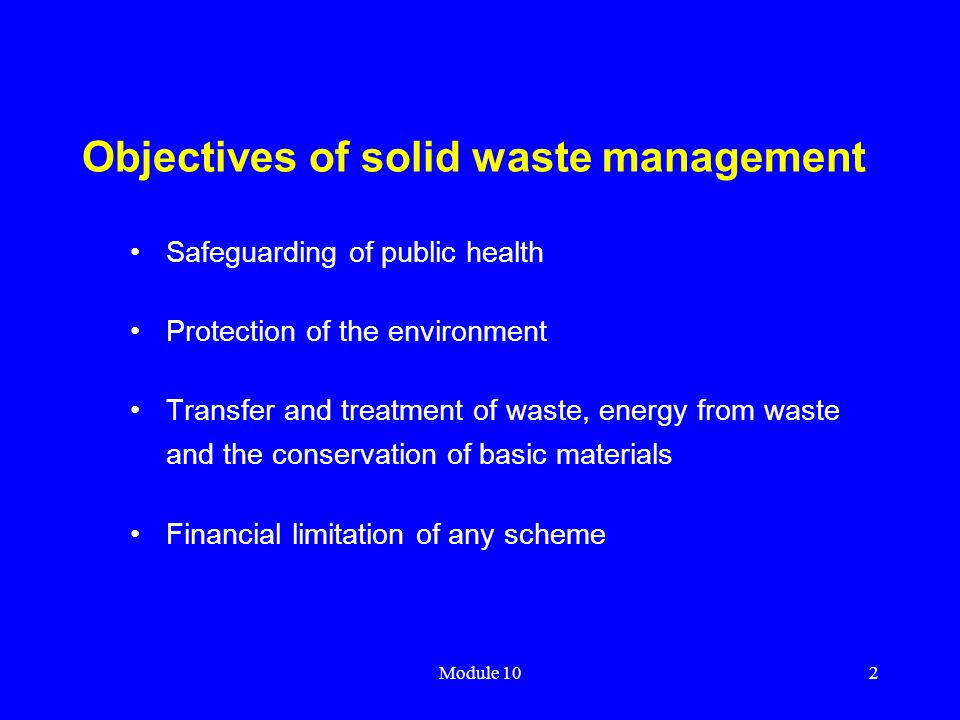 Objectives of solid waste management

• Safeguarding of public health

• Protection of the environment

• Transfer and treatment of waste, energy from waste and the conservation of basic materials

• Financial limitation of any scheme

Module 10

2